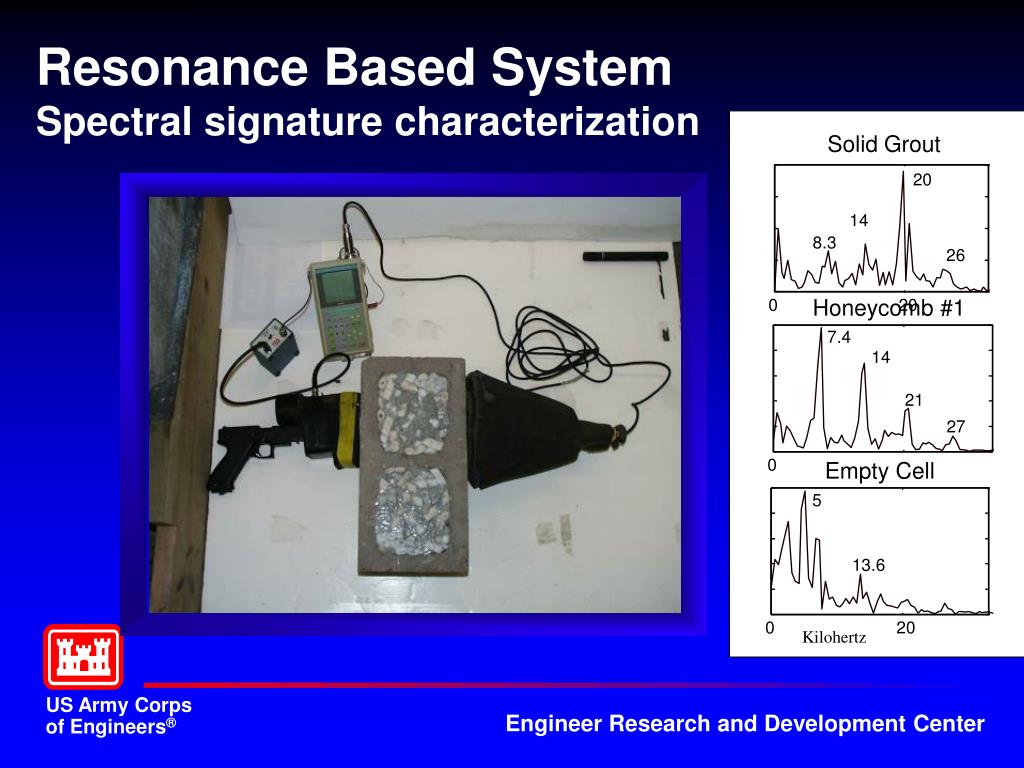 Resonance Based System
Spectral signature characterization

Solid Grout
20
14
8.3
26
0
20
Honeycomb #1
7.4
14
21
27
0
Empty Cell
5
13.6
0
20
Kilohertz

US Army Corps of Engineers®

Engineer Research and Development Center